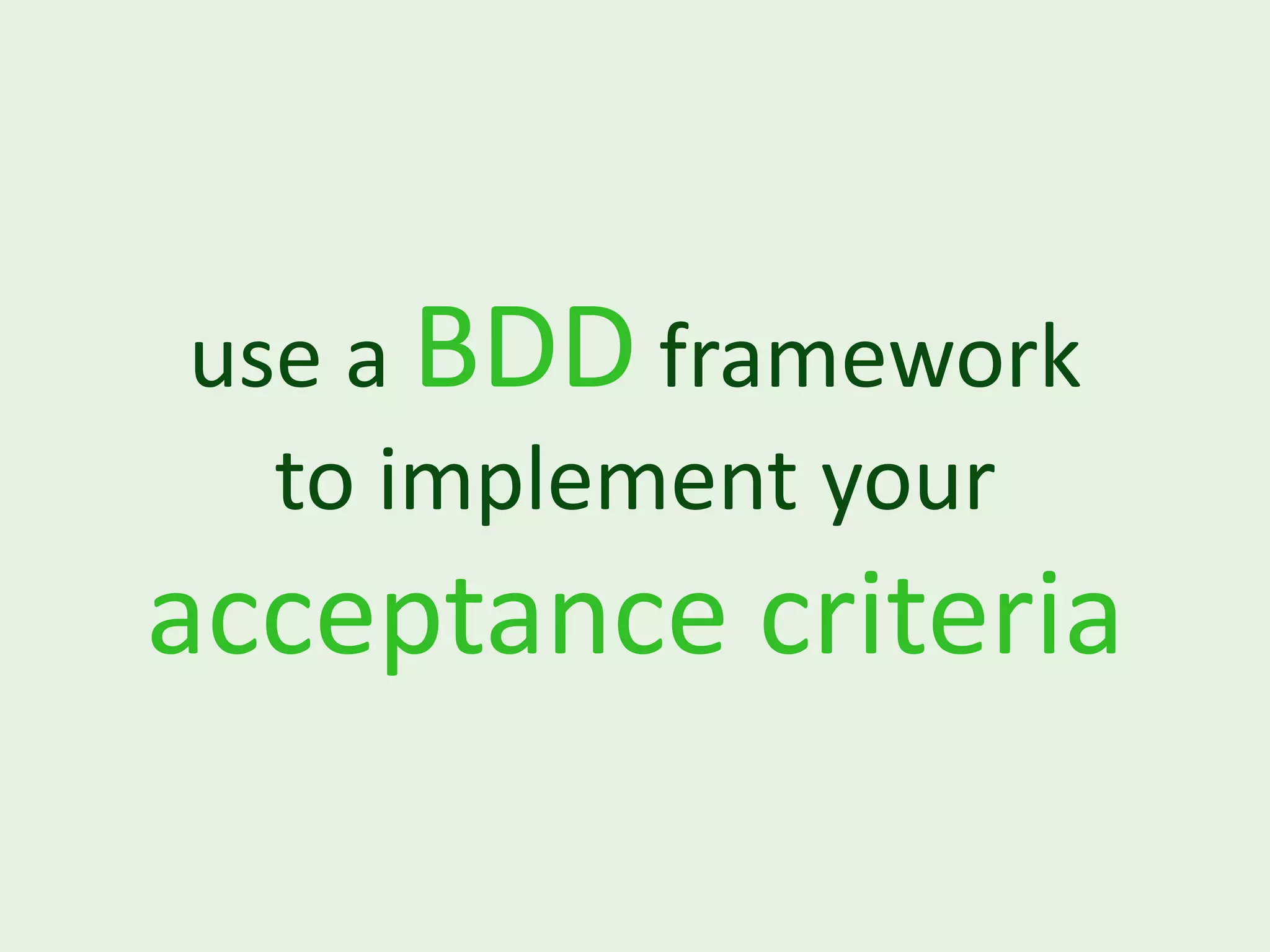 use a BDD framework
to implement your
acceptance criteria